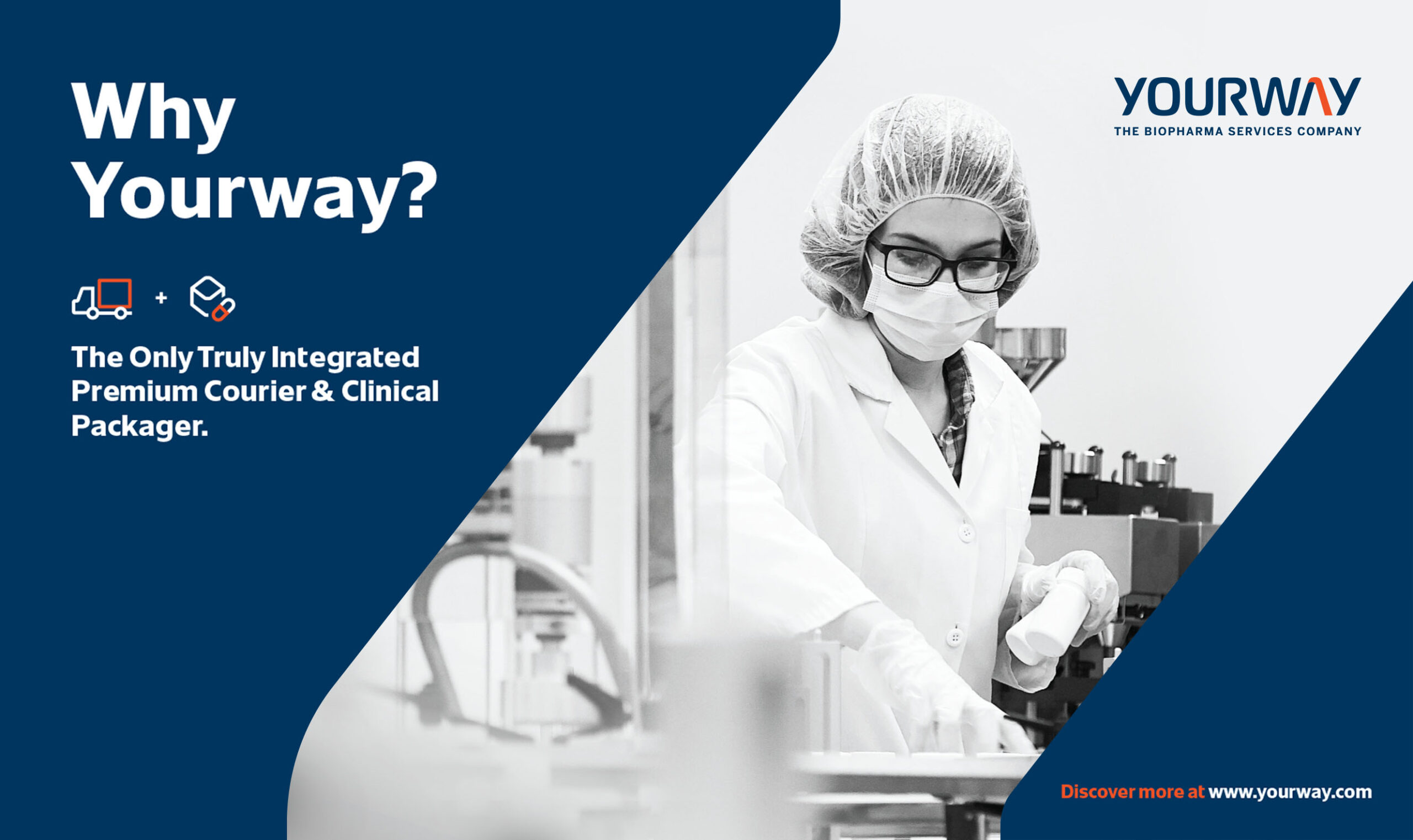 Why Yourway?

+

The Only Truly Integrated Premium Courier & Clinical Packager.

YOURWAY
THE BIOPHARMA SERVICES COMPANY

Discover more at www.yourway.com